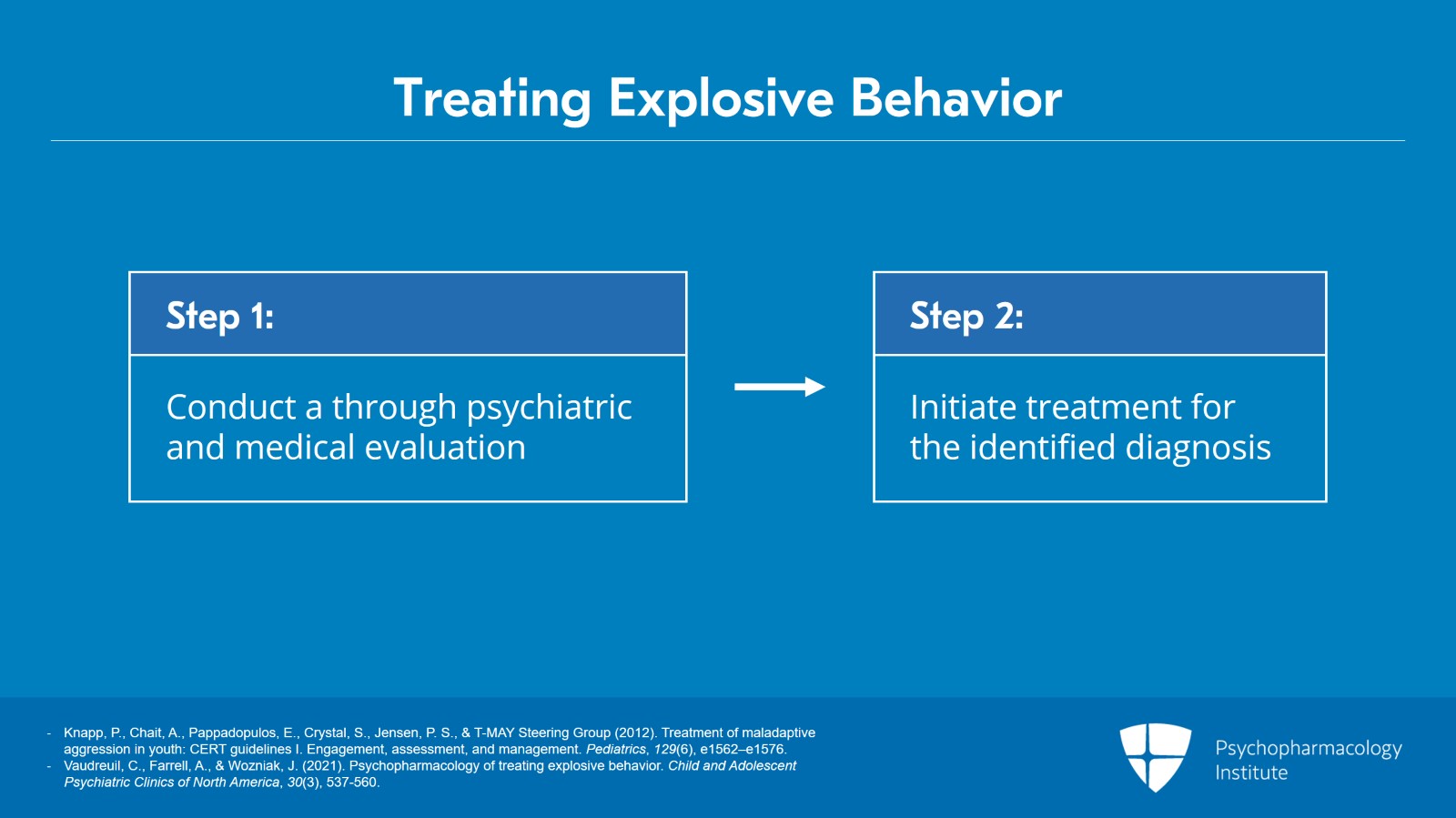 Treating Explosive Behavior

Step 1:

Conduct a through psychiatric and medical evaluation

Step 2:

Initiate treatment for the identified diagnosis

- Knapp, P., Chait, A., Pappadopulos, E., Crystal, S., Jensen, P. S., & T-MAY Steering Group (2012). Treatment of maladaptive aggression in youth: CERT guidelines I. Engagement, assessment, and management. Pediatrics, 129(6), e1562–e1576.
- Vaudreuil, C., Farrell, A., & Wozniak, J. (2021). Psychopharmacology of treating explosive behavior. Child and Adolescent Psychiatric Clinics of North America, 30(3), 537-560.

Psychopharmacology Institute